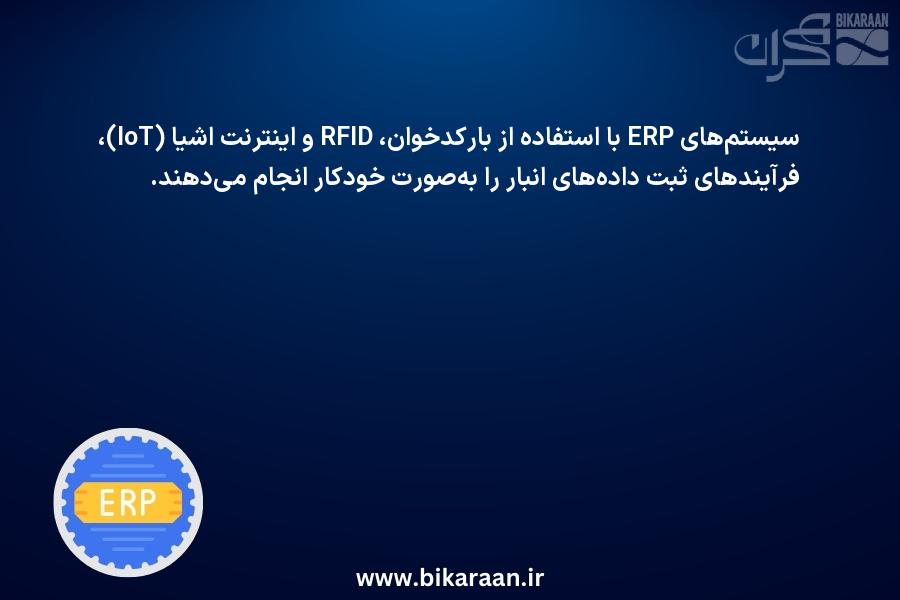 BIKARAAN
بیکران

سیستم‌های ERP با استفاده از بارکدخوان، RFID و اینترنت اشیا (IoT)، فرآیندهای ثبت داده‌های انبار را به‌صورت خودکار انجام می‌دهند.

ERP

www.bikaraan.ir